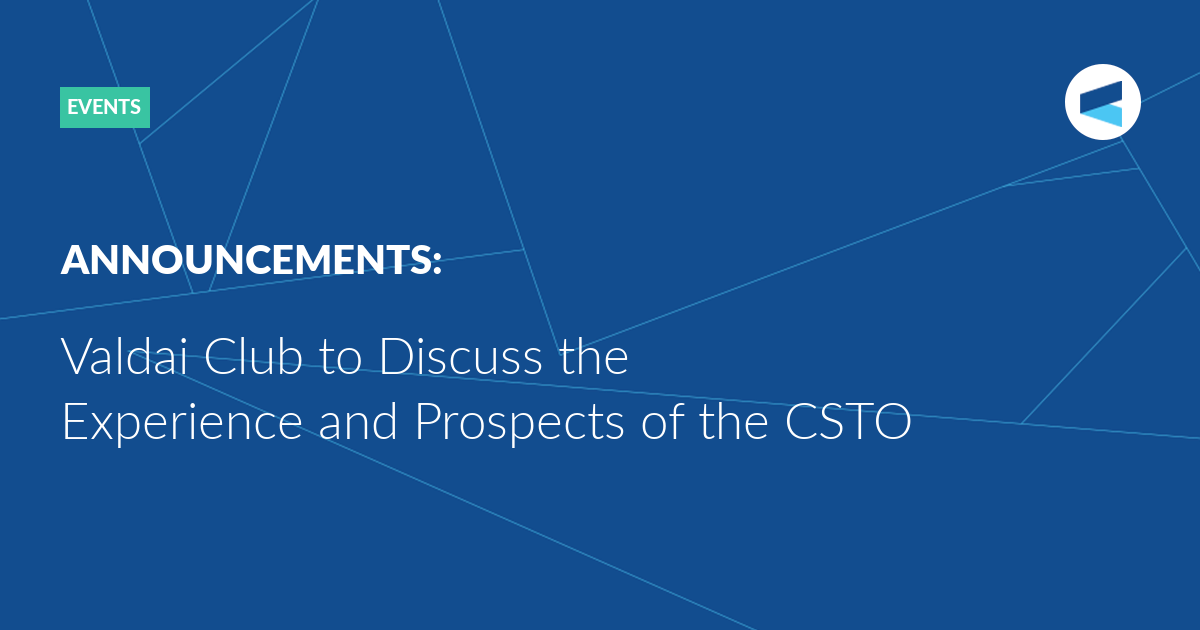 EVENTS

ANNOUNCEMENTS:

Valdai Club to Discuss the Experience and Prospects of the CSTO